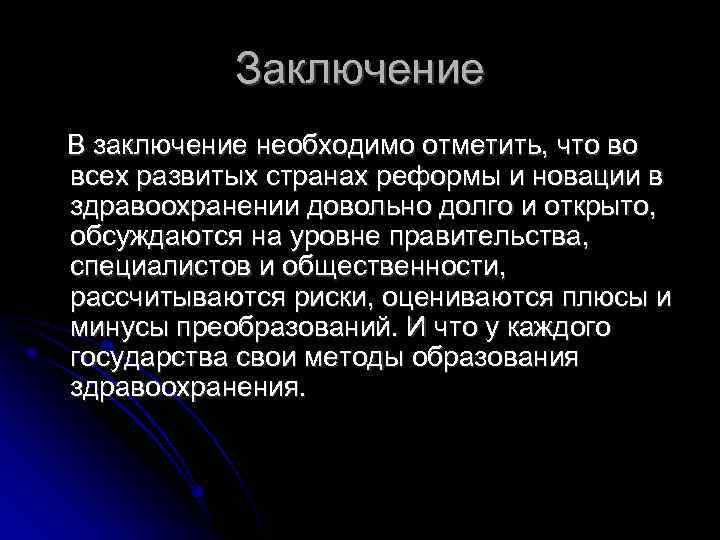 Заключение

В заключение необходимо отметить, что во всех развитых странах реформы и новации в здравоохранении довольно долго и открыто, обсуждаются на уровне правительства, специалистов и общественности, рассчитываются риски, оцениваются плюсы и минусы преобразований. И что у каждого государства свои методы образования здравоохранения.